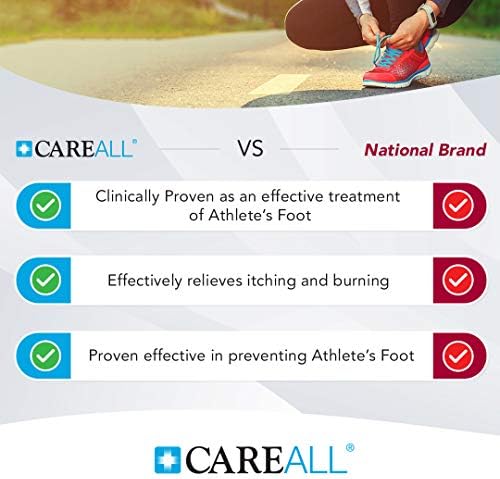 CAREALL®

VS

National Brand

Clinically Proven as an effective treatment of Athlete's Foot

Effectively relieves itching and burning

Proven effective in preventing Athlete's Foot

CAREALL®